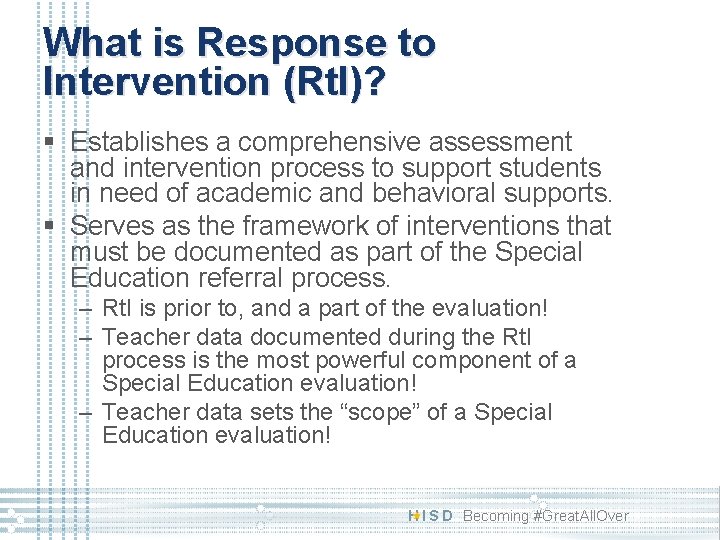 What is Response to Intervention (RtI)?

▪ Establishes a comprehensive assessment and intervention process to support students in need of academic and behavioral supports.
▪ Serves as the framework of interventions that must be documented as part of the Special Education referral process.
– RtI is prior to, and a part of the evaluation!
– Teacher data documented during the RtI process is the most powerful component of a Special Education evaluation!
– Teacher data sets the “scope” of a Special Education evaluation!

HISD Becoming #GreatAllOver